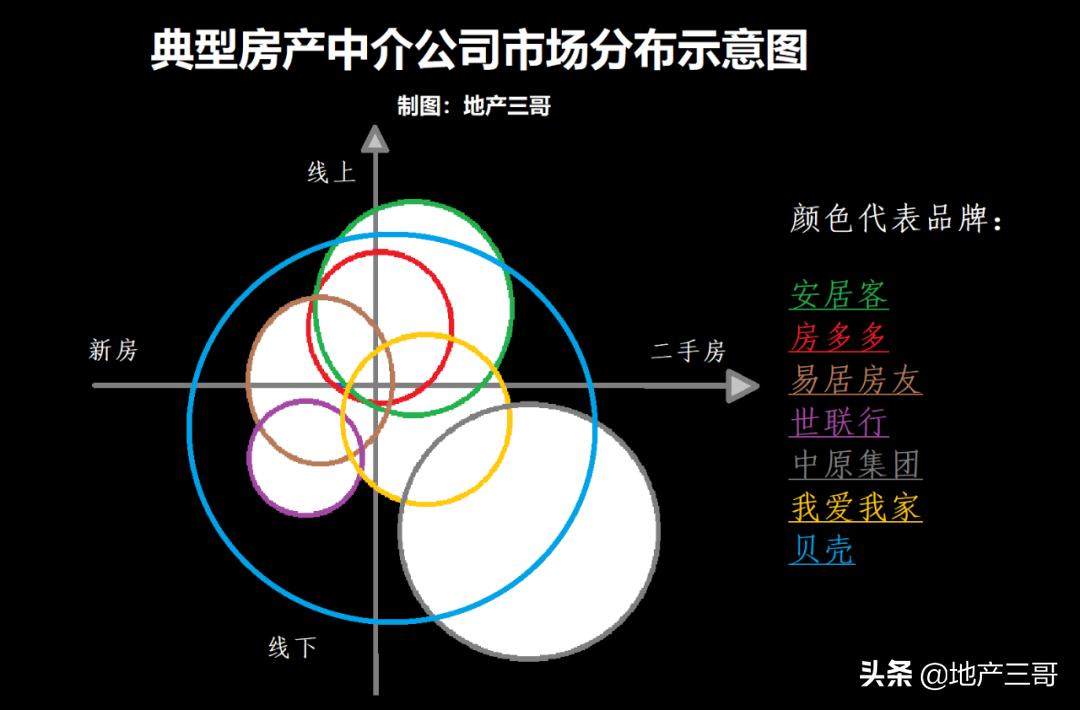 典型房产中介公司市场分布示意图

制图：地产三哥

线上

新房

二手房

线下

颜色代表品牌：

安居客
房多多
易居房友
世联行
中原集团
我爱我家
贝壳

头条 @地产三哥